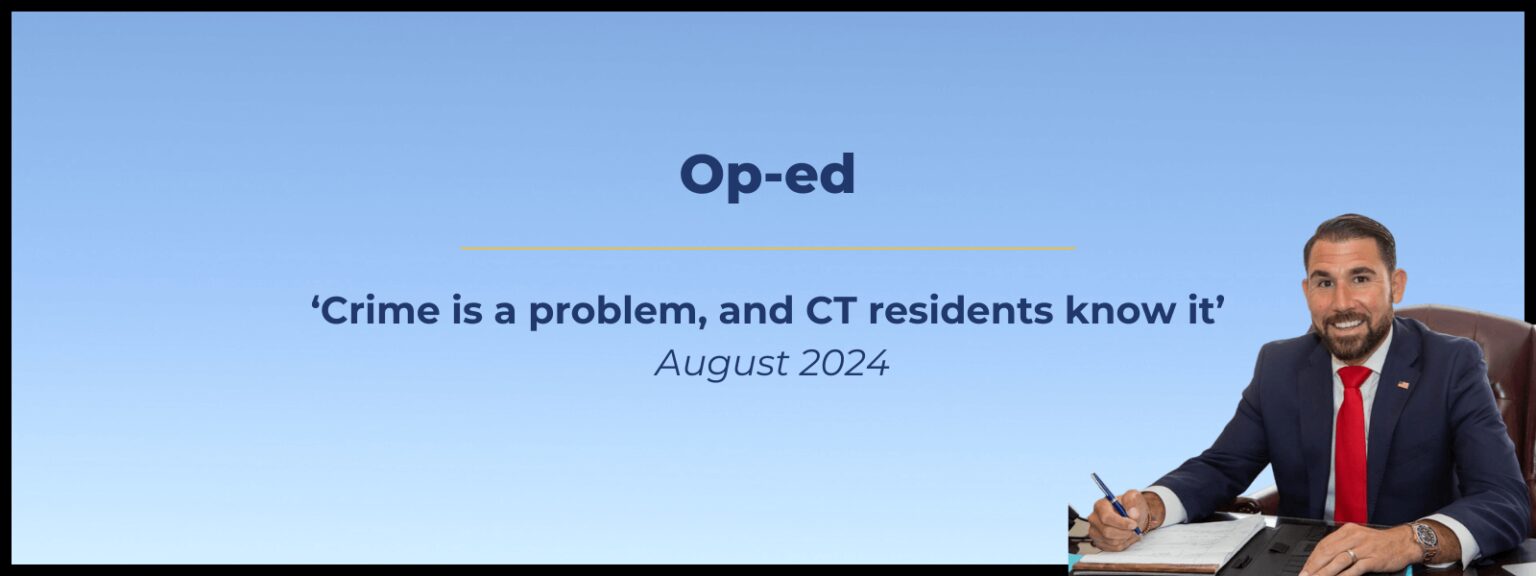 Op-ed

‘Crime is a problem, and CT residents know it’

August 2024